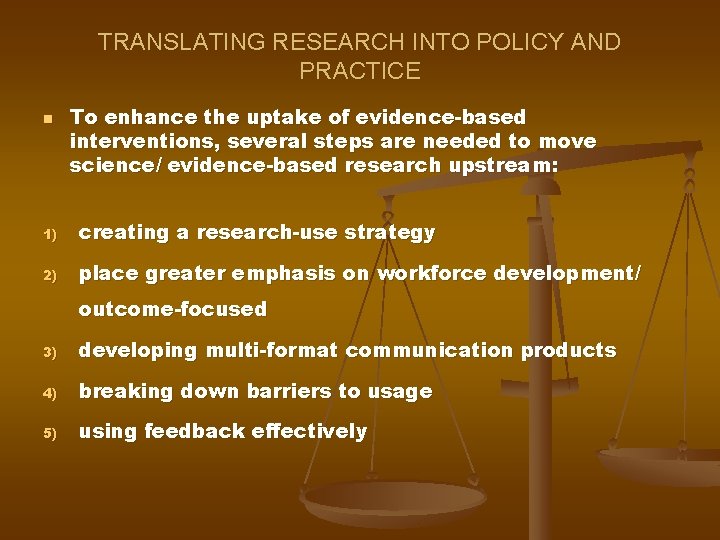 TRANSLATING RESEARCH INTO POLICY AND PRACTICE

To enhance the uptake of evidence-based interventions, several steps are needed to move science/ evidence-based research upstream:

1) creating a research-use strategy
2) place greater emphasis on workforce development/ outcome-focused
3) developing multi-format communication products
4) breaking down barriers to usage
5) using feedback effectively